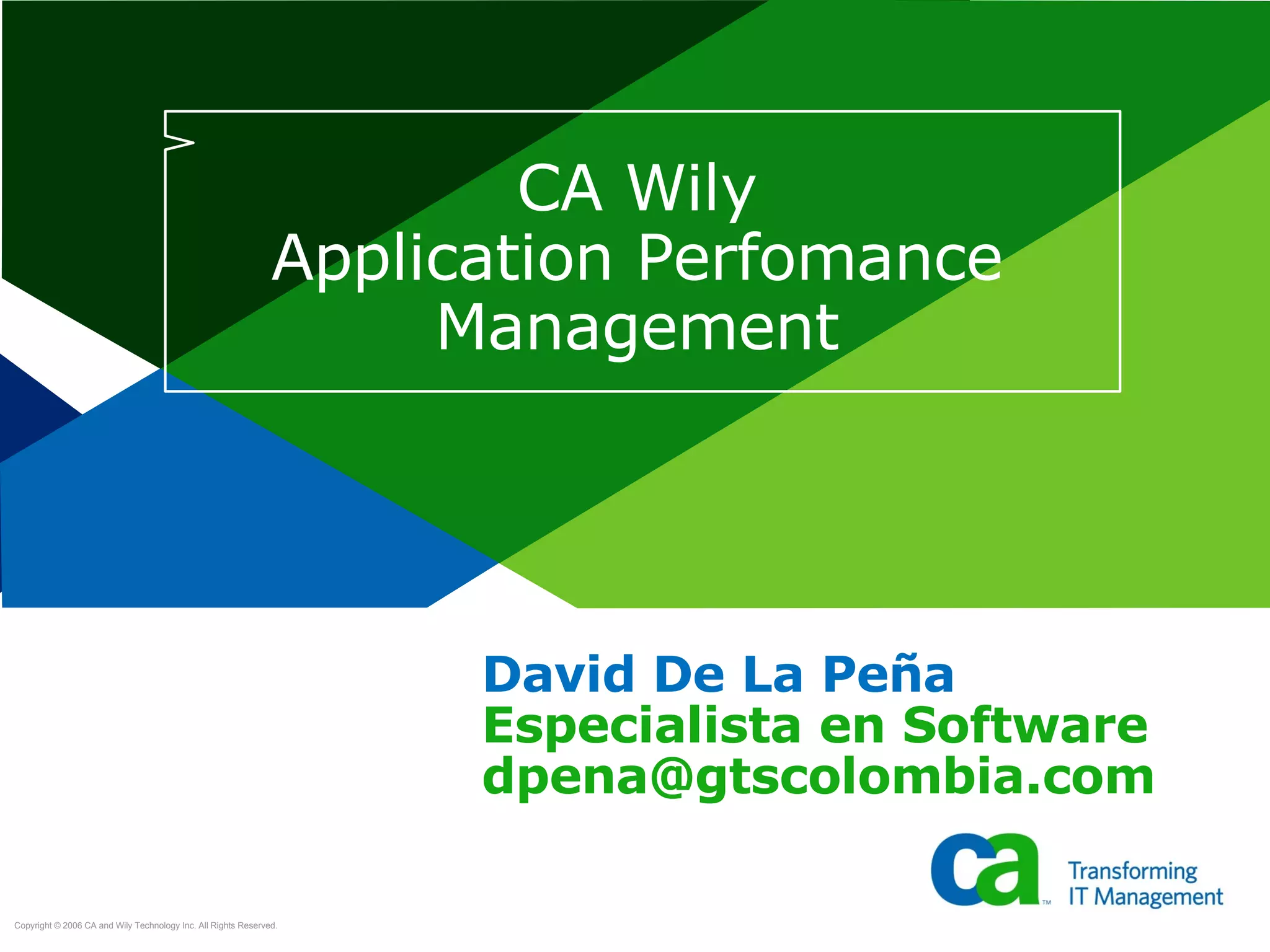 CA Wily
Application Perfomance Management

David De La Peña
Especialista en Software
dpena@gtscolombia.com

ca™ Transforming IT Management

Copyright © 2006 CA and Wily Technology Inc. All Rights Reserved.